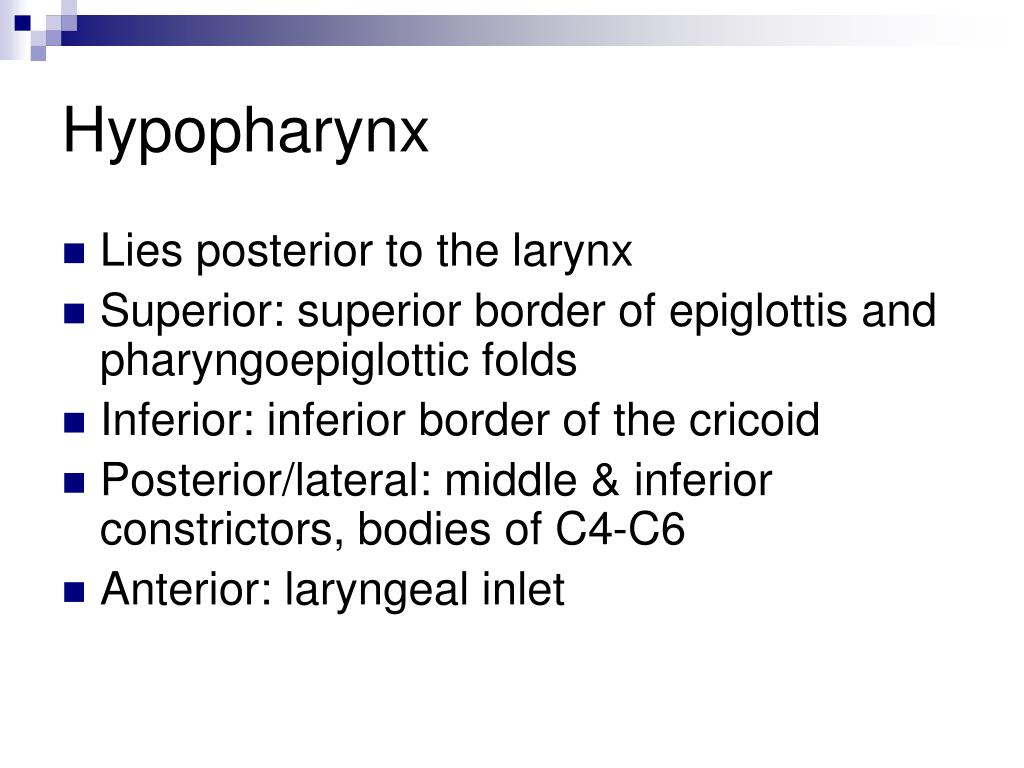 Hypopharynx

- Lies posterior to the larynx
- Superior: superior border of epiglottis and pharyngoepiglottic folds
- Inferior: inferior border of the cricoid
- Posterior/lateral: middle & inferior constrictors, bodies of C4-C6
- Anterior: laryngeal inlet